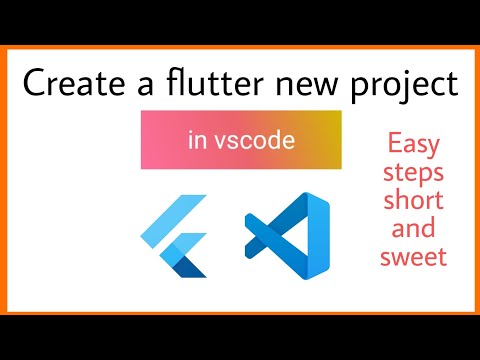 Create a flutter new project

in vscode

Easy steps short and sweet